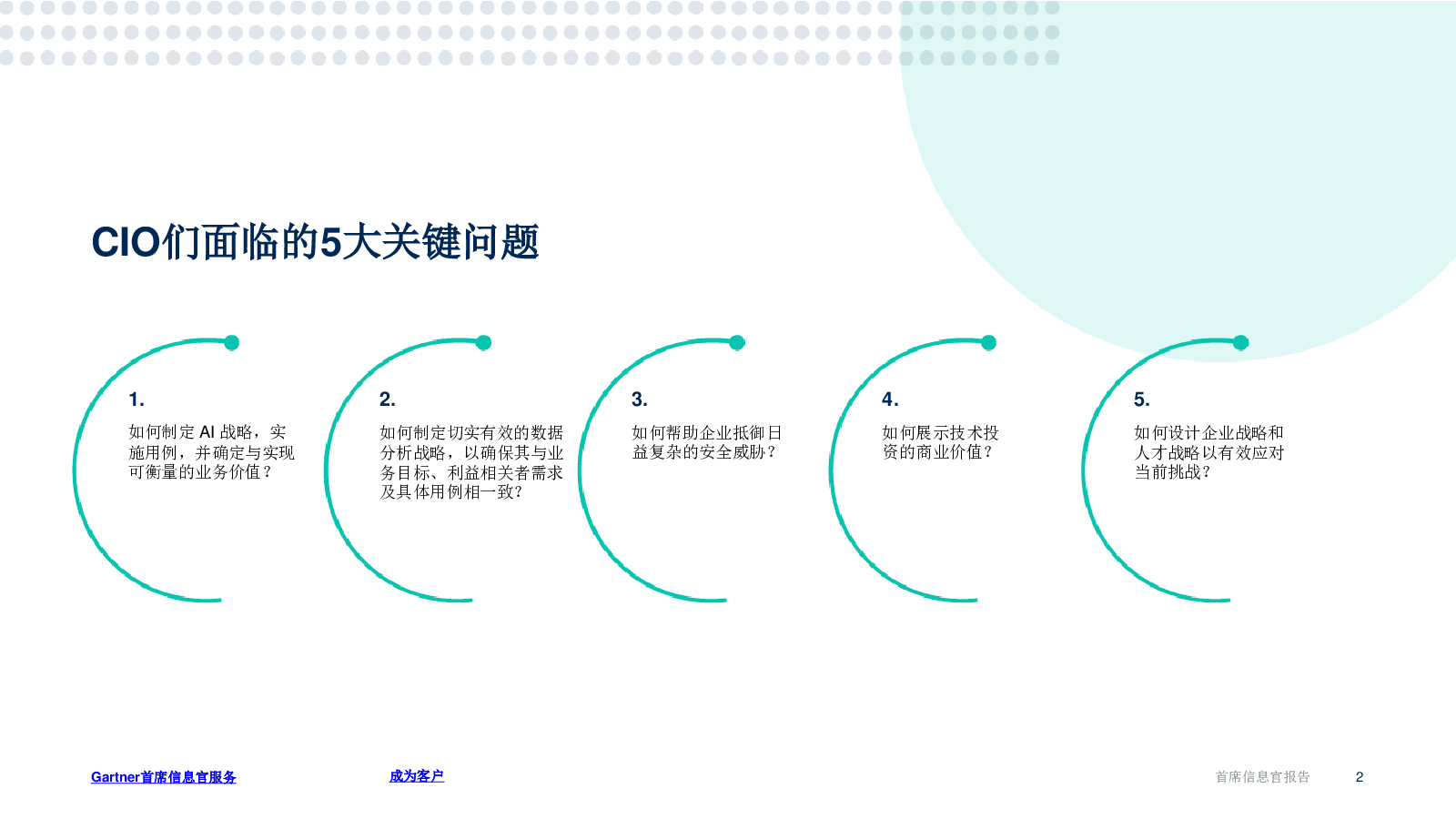 CIO们面临的5大关键问题

1.
如何制定 AI 战略，实施用例，并确定与实现可衡量的业务价值？

2.
如何制定切实有效的数据分析战略，以确保其与业务目标、利益相关者需求及具体用例相一致？

3.
如何帮助企业抵御日益复杂的安全威胁？

4.
如何展示技术投资的商业价值？

5.
如何设计企业战略和人才战略以有效应对当前挑战？

Gartner首席信息官服务

成为客户

首席信息官报告

2